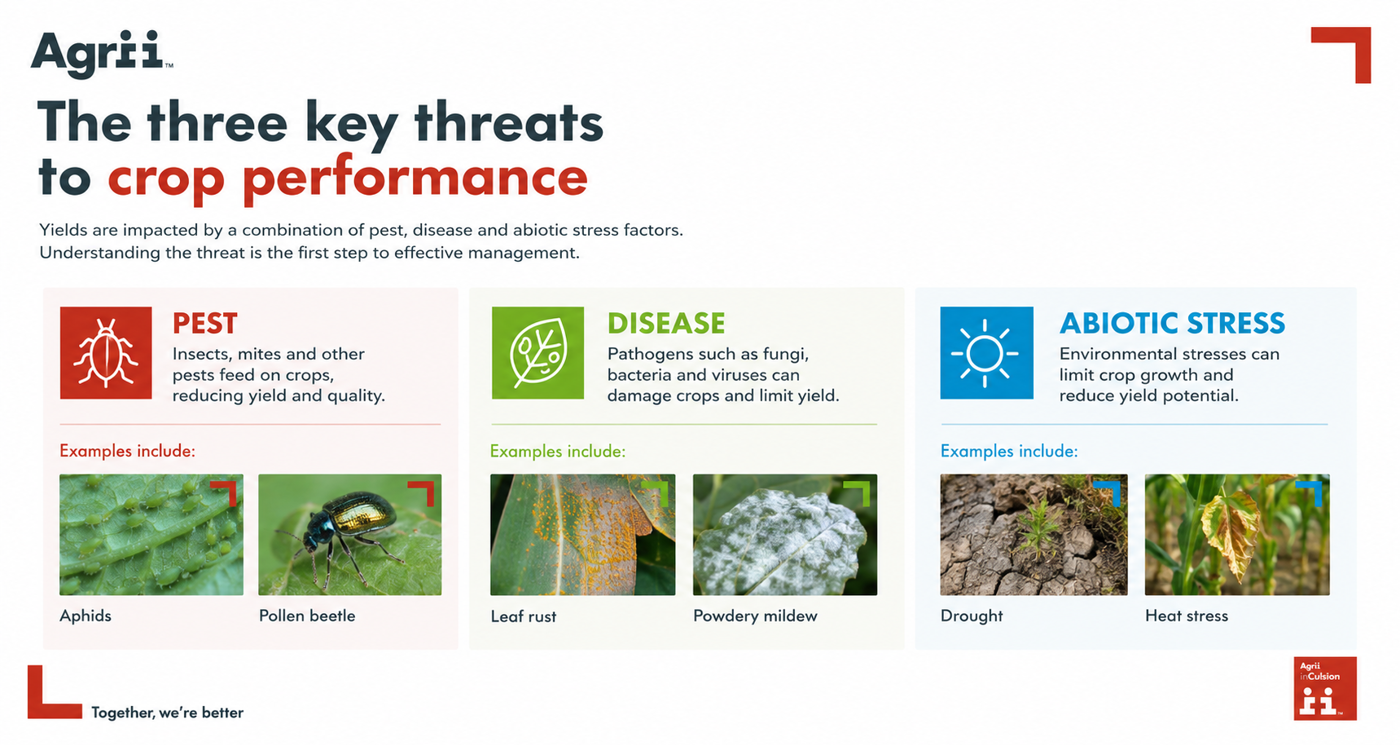 Agrii™

The three key threats to crop performance

Yields are impacted by a combination of pest, disease and abiotic stress factors. Understanding the threat is the first step to effective management.

PEST
Insects, mites and other pests feed on crops, reducing yield and quality.

Examples include:

Aphids

Pollen beetle

DISEASE
Pathogens such as fungi, bacteria and viruses can damage crops and limit yield.

Examples include:

Leaf rust

Powdery mildew

ABIOTIC STRESS
Environmental stresses can limit crop growth and reduce yield potential.

Examples include:

Drought

Heat stress

Together, we're better

Agrii inCulsion